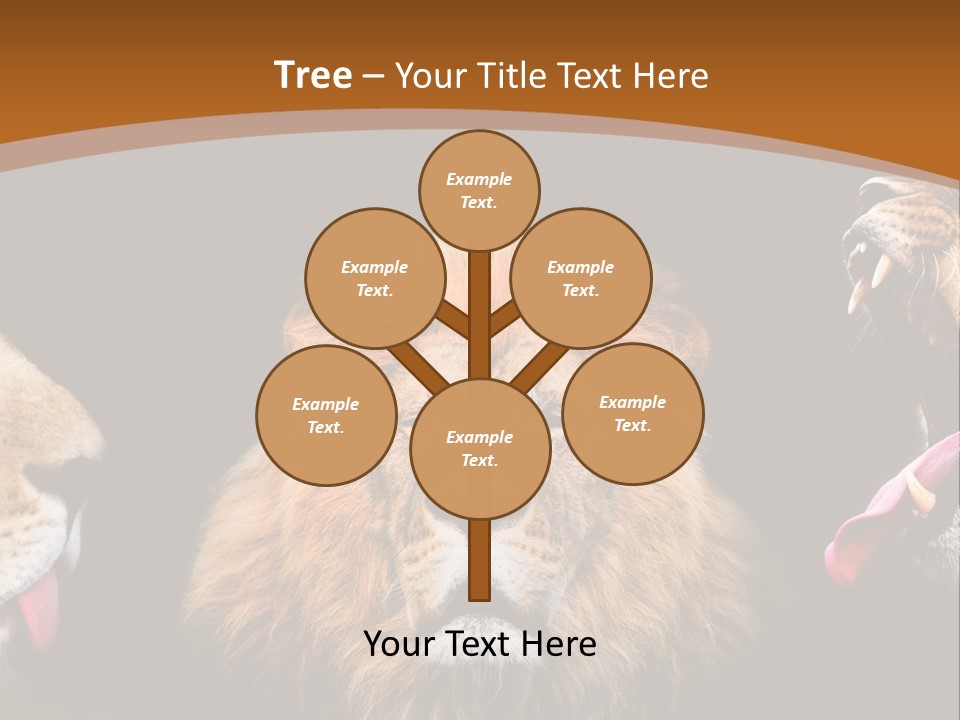 Tree – Your Title Text Here

Example Text.

Example Text.

Example Text.

Example Text.

Example Text.

Example Text.

Your Text Here